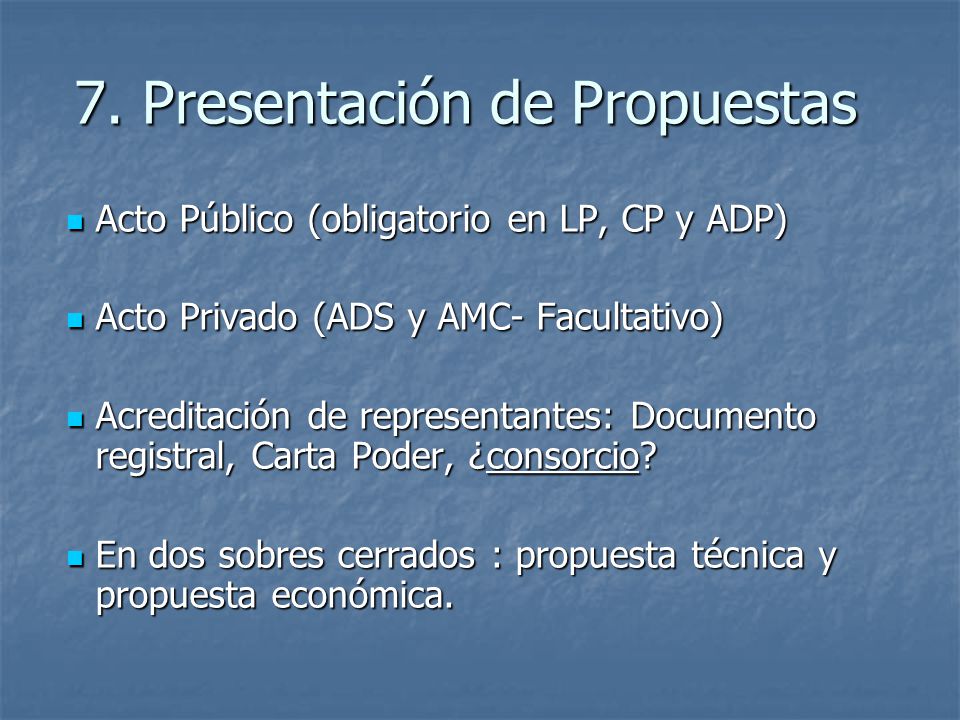 7. Presentación de Propuestas

Acto Público (obligatorio en LP, CP y ADP)

Acto Privado (ADS y AMC- Facultativo)

Acreditación de representantes: Documento registral, Carta Poder, ¿consorcio?

En dos sobres cerrados : propuesta técnica y propuesta económica.